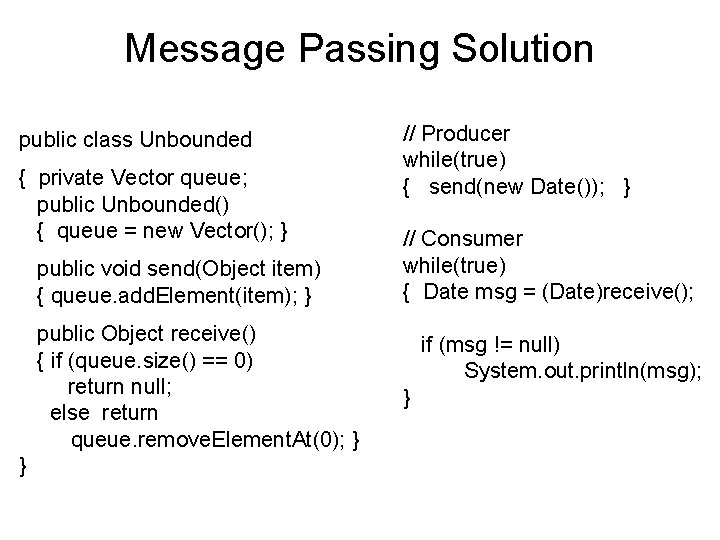 Message Passing Solution

public class Unbounded
{ private Vector queue;
public Unbounded()
{ queue = new Vector(); }
public void send(Object item)
{ queue.addElement(item); }
public Object receive()
{ if (queue.size() == 0)
return null;
else return
queue.removeElementAt(0); }
}

// Producer
while(true)
{ send(new Date()); }

// Consumer
while(true)
{ Date msg = (Date)receive();

if (msg != null)
System.out.println(msg);
}